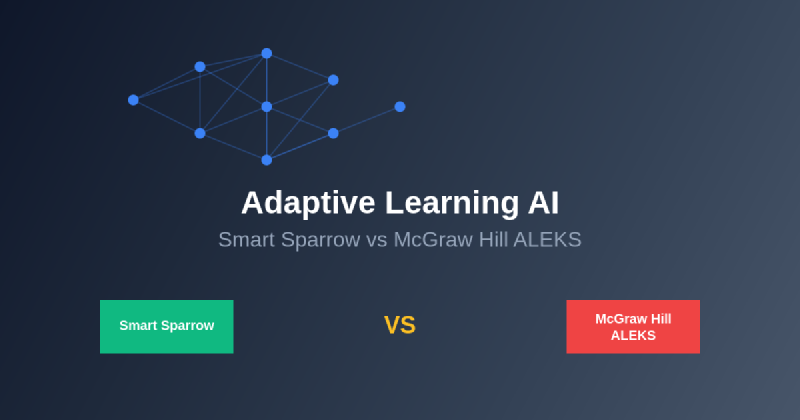 Adaptive Learning AI

Smart Sparrow vs McGraw Hill ALEKS

Smart Sparrow

VS

McGraw Hill ALEKS